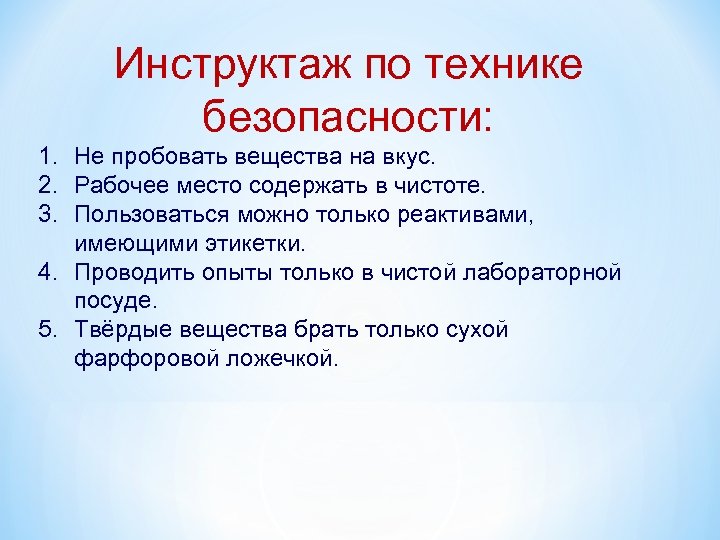 Инструктаж по технике безопасности:

1. Не пробовать вещества на вкус.
2. Рабочее место содержать в чистоте.
3. Пользоваться можно только реактивами, имеющими этикетки.
4. Проводить опыты только в чистой лабораторной посуде.
5. Твёрдые вещества брать только сухой фарфоровой ложечкой.